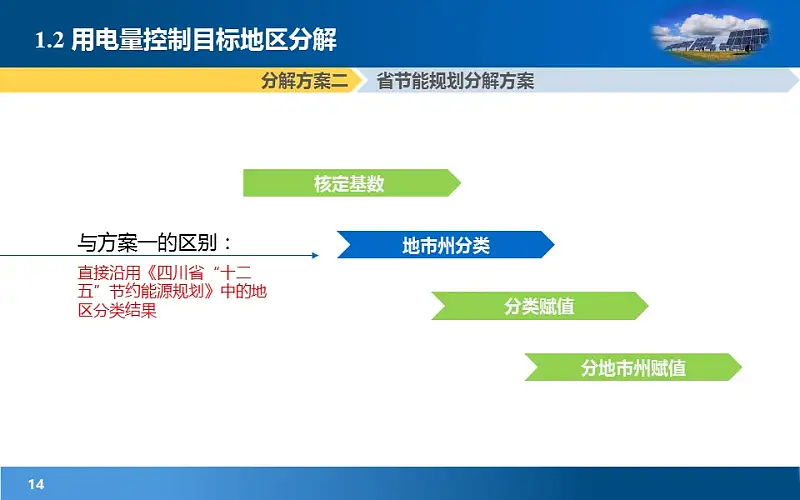 1.2 用电量控制目标地区分解

分解方案二 省节能规划分解方案

核定基数

与方案一的区别：

直接沿用《四川省“十二五”节约能源规划》中的地区分类结果

地市州分类

分类赋值

分地市州赋值

14